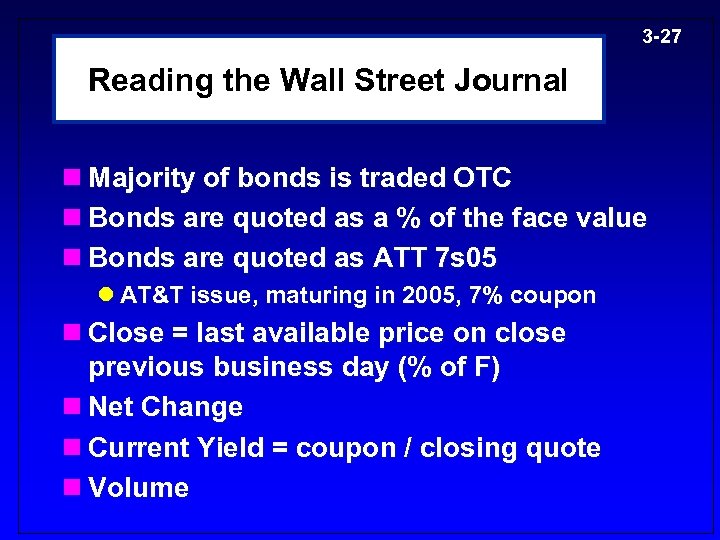 3-27

Reading the Wall Street Journal

Majority of bonds is traded OTC

Bonds are quoted as a % of the face value

Bonds are quoted as ATT 7s05

AT&T issue, maturing in 2005, 7% coupon

Close = last available price on close previous business day (% of F)

Net Change

Current Yield = coupon / closing quote

Volume